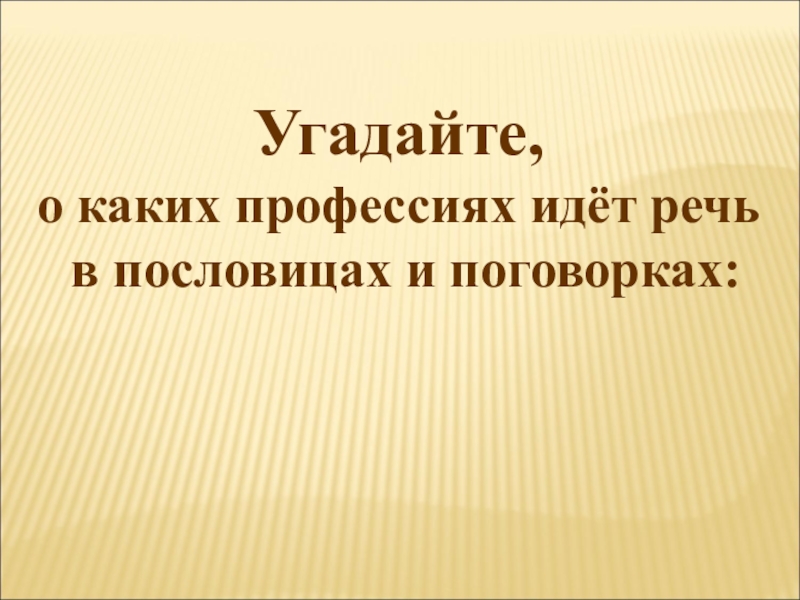 Угадайте,
о каких профессиях идёт речь в пословицах и поговорках: